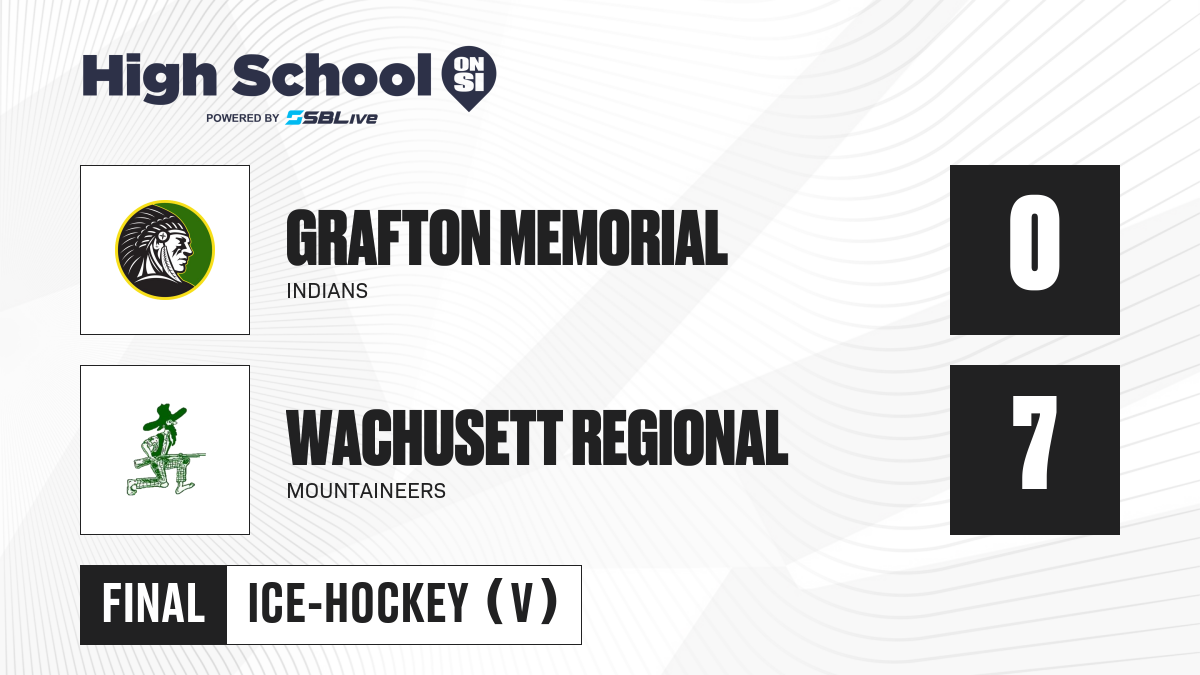 High School ON SI
POWERED BY SBLive

GRAFTON MEMORIAL
INDIANS
0

WACHUSETT REGIONAL
MOUNTAINEERS
7

FINAL ICE-HOCKEY (V)